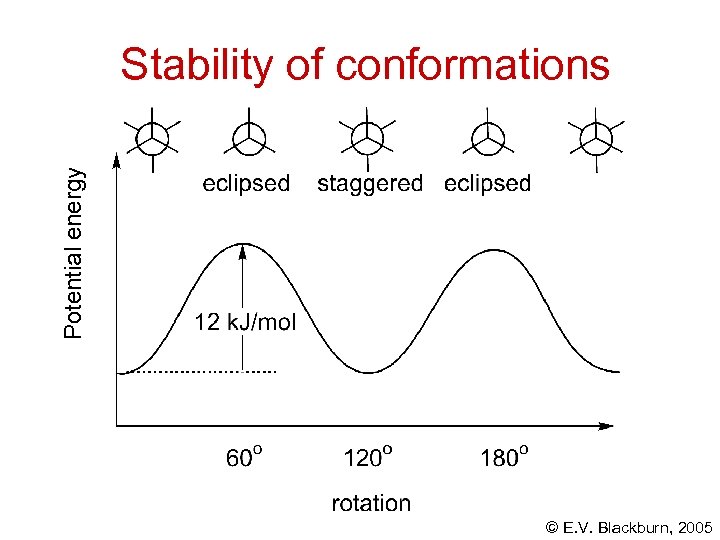 Stability of conformations

eclipsed staggered eclipsed

Potential energy

12 kJ/mol

$60^o$ $120^o$ $180^o$

rotation

© E.V. Blackburn, 2005